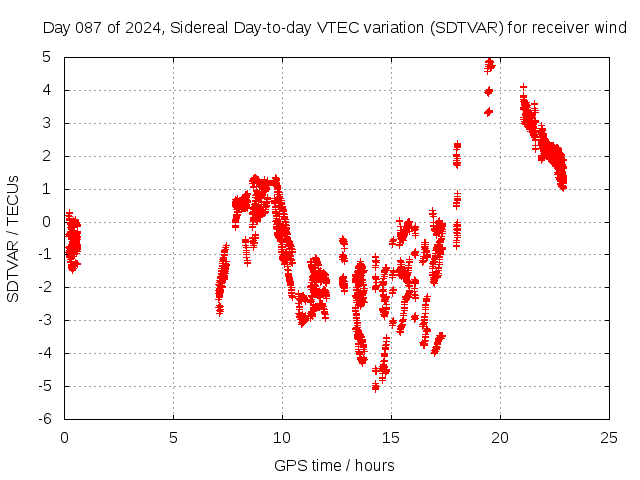 Day 087 of 2024, Sidereal Day-to-day VTEC variation (SDTVAR) for receiver wind

SDTVAR / TECUs

5
4
3
2
1
0
-1
-2
-3
-4
-5
-6

0
5
10
15
20
25

GPS time / hours